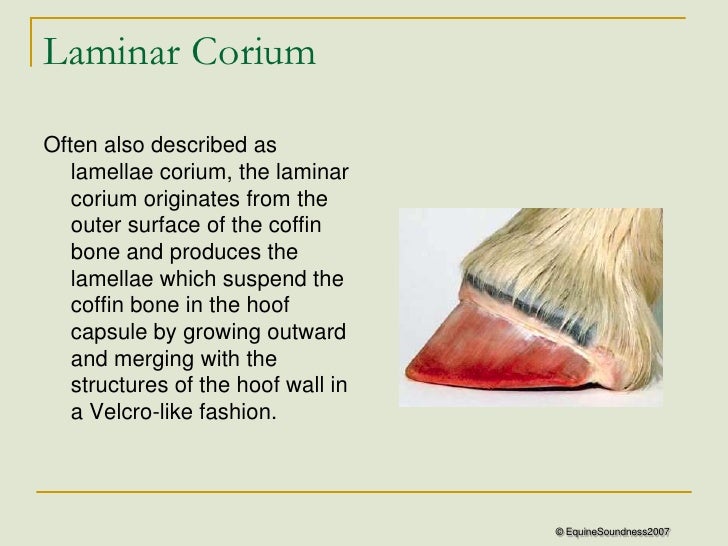 Laminar Corium

Often also described as lamellae corium, the laminar corium originates from the outer surface of the coffin bone and produces the lamellae which suspend the coffin bone in the hoof capsule by growing outward and merging with the structures of the hoof wall in a Velcro-like fashion.

© EquineSoundness2007